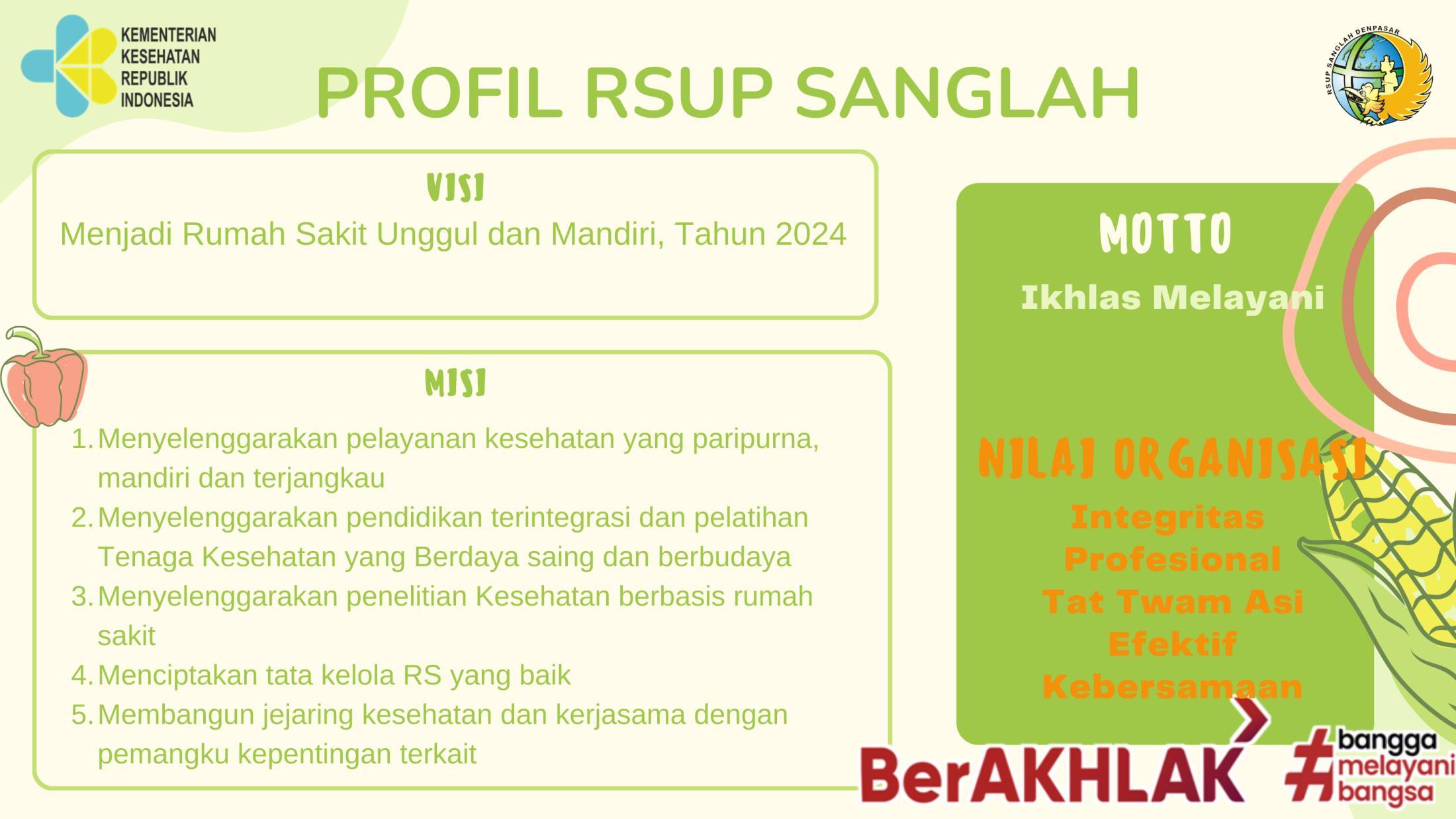 KEMENTERIAN KESEHATAN REPUBLIK INDONESIA

PROFIL RSUP SANGLAH

RSUP SANGLAH DENPASAR

VISI

Menjadi Rumah Sakit Unggul dan Mandiri, Tahun 2024

MISI

1. Menyelenggarakan pelayanan kesehatan yang paripurna, mandiri dan terjangkau
2. Menyelenggarakan pendidikan terintegrasi dan pelatihan Tenaga Kesehatan yang Berdaya saing dan berbudaya
3. Menyelenggarakan penelitian Kesehatan berbasis rumah sakit
4. Menciptakan tata kelola RS yang baik
5. Membangun jejaring kesehatan dan kerjasama dengan pemangku kepentingan terkait

MOTTO

Ikhlas Melayani

NILAI ORGANISASI

Integritas
Profesional
Tat Twam Asi
Efektif
Kebersamaan

BerAKHLAK

#bangga melayani bangsa